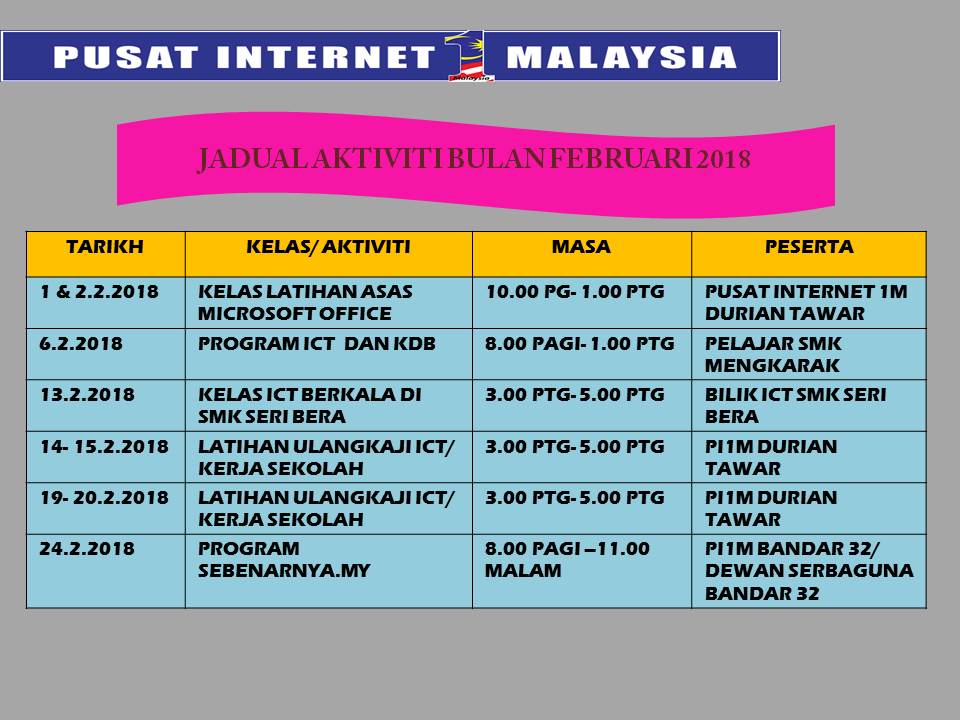 PUSAT INTERNET 1 MALAYSIA

JADUAL AKTIVITI BULAN FEBRUARI 2018

| TARIKH | KELAS/ AKTIVITI | MASA | PESERTA |
|---|---|---|---|
| 1 & 2.2.2018 | KELAS LATIHAN ASAS MICROSOFT OFFICE | 10.00 PG- 1.00 PTG | PUSAT INTERNET 1M DURIAN TAWAR |
| 6.2.2018 | PROGRAM ICT DAN KDB | 8.00 PAGI- 1.00 PTG | PELAJAR SMK MENGKARAK |
| 13.2.2018 | KELAS ICT BERKALA DI SMK SERI BERA | 3.00 PTG- 5.00 PTG | BILIK ICT SMK SERI BERA |
| 14- 15.2.2018 | LATIHAN ULANGKAJI ICT/ KERJA SEKOLAH | 3.00 PTG- 5.00 PTG | PI1M DURIAN TAWAR |
| 19- 20.2.2018 | LATIHAN ULANGKAJI ICT/ KERJA SEKOLAH | 3.00 PTG- 5.00 PTG | PI1M DURIAN TAWAR |
| 24.2.2018 | PROGRAM SEBENARNYA.MY | 8.00 PAGI –11.00 MALAM | PI1M BANDAR 32/ DEWAN SERBAGUNA BANDAR 32 |